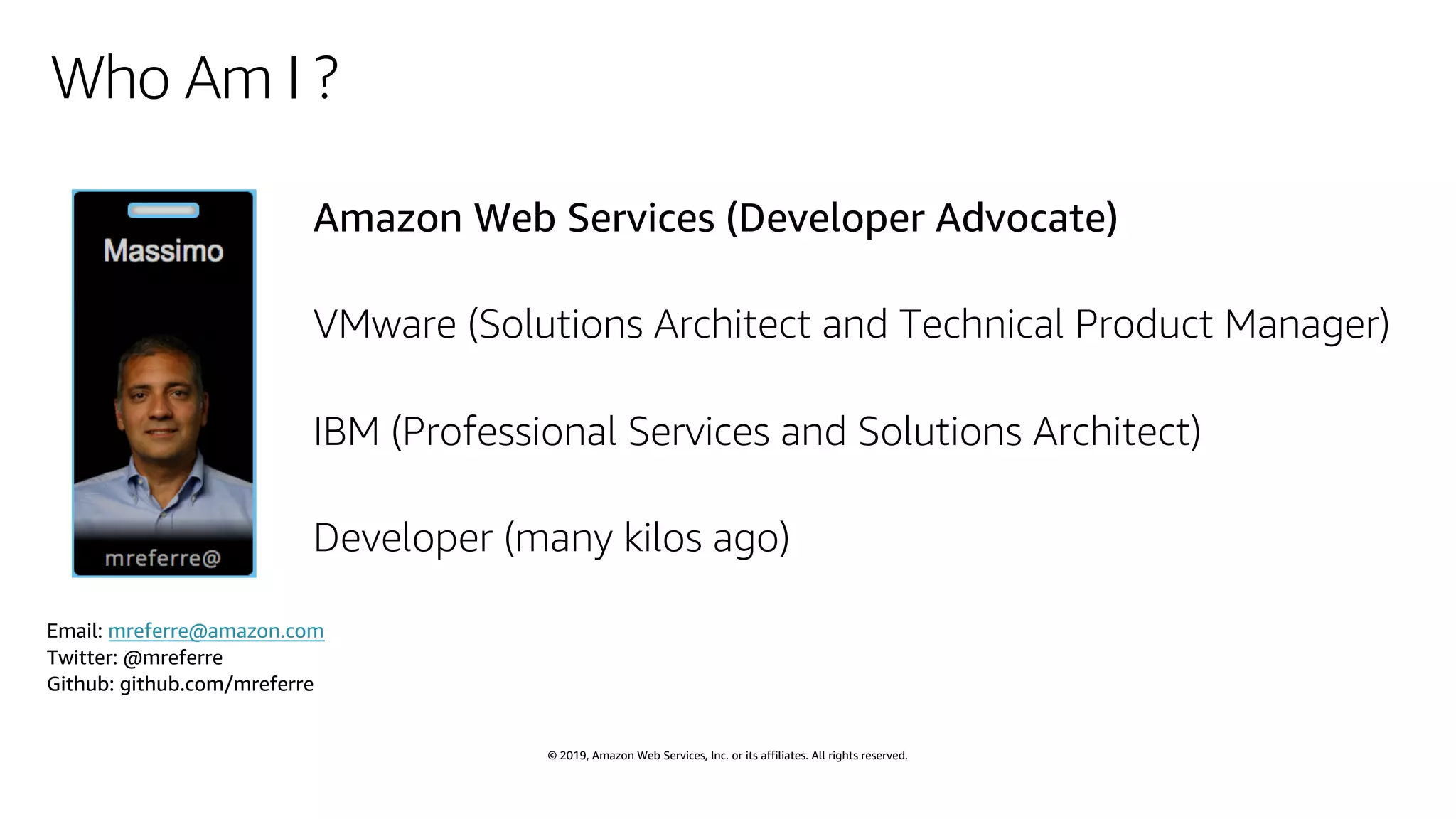 Who Am I ?

Massimo

mreferre@

Amazon Web Services (Developer Advocate)

VMware (Solutions Architect and Technical Product Manager)

IBM (Professional Services and Solutions Architect)

Developer (many kilos ago)

Email: mreferre@amazon.com
Twitter: @mreferre
Github: github.com/mreferre

© 2019, Amazon Web Services, Inc. or its affiliates. All rights reserved.